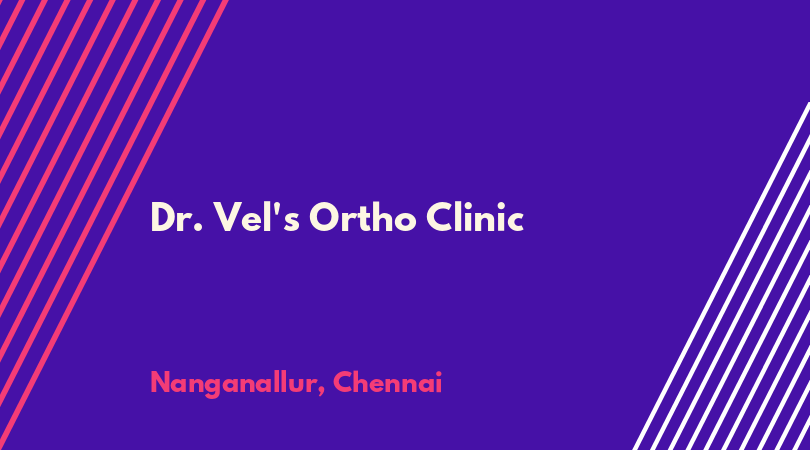 Dr. Vel's Ortho Clinic

Nanganallur, Chennai